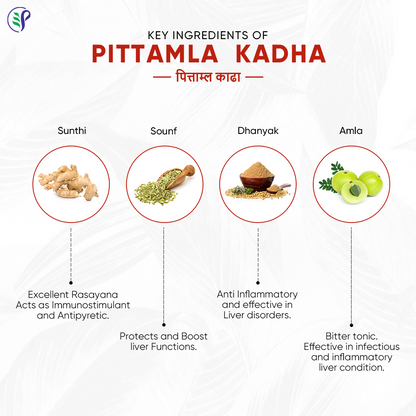 KEY INGREDIENTS OF
PITTAMLA KADHA
— पित्ताम्ल काढा —

Sunthi

Sounf

Dhanyak

Amla

Excellent Rasayana Acts as Immunostimulant and Antipyretic.

Protects and Boost liver Functions.

Anti Inflammatory and effective in Liver disorders.

Bitter tonic. Effective in infectious and inflammatory liver condition.